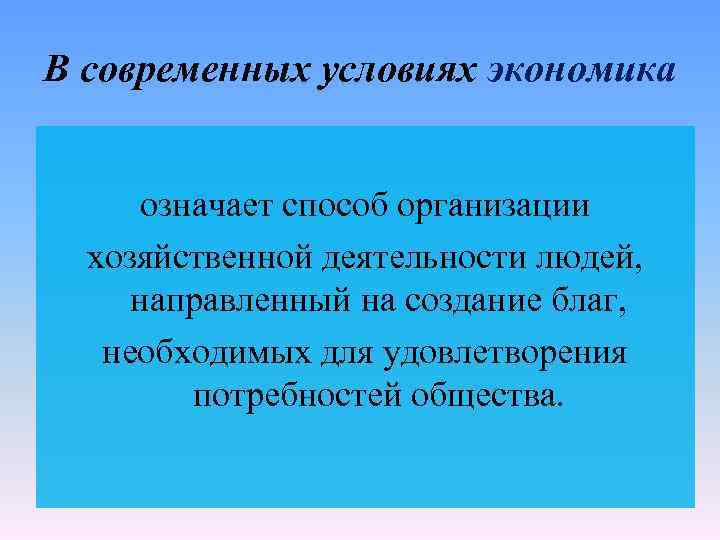 В современных условиях экономика

означает способ организации хозяйственной деятельности людей, направленный на создание благ, необходимых для удовлетворения потребностей общества.